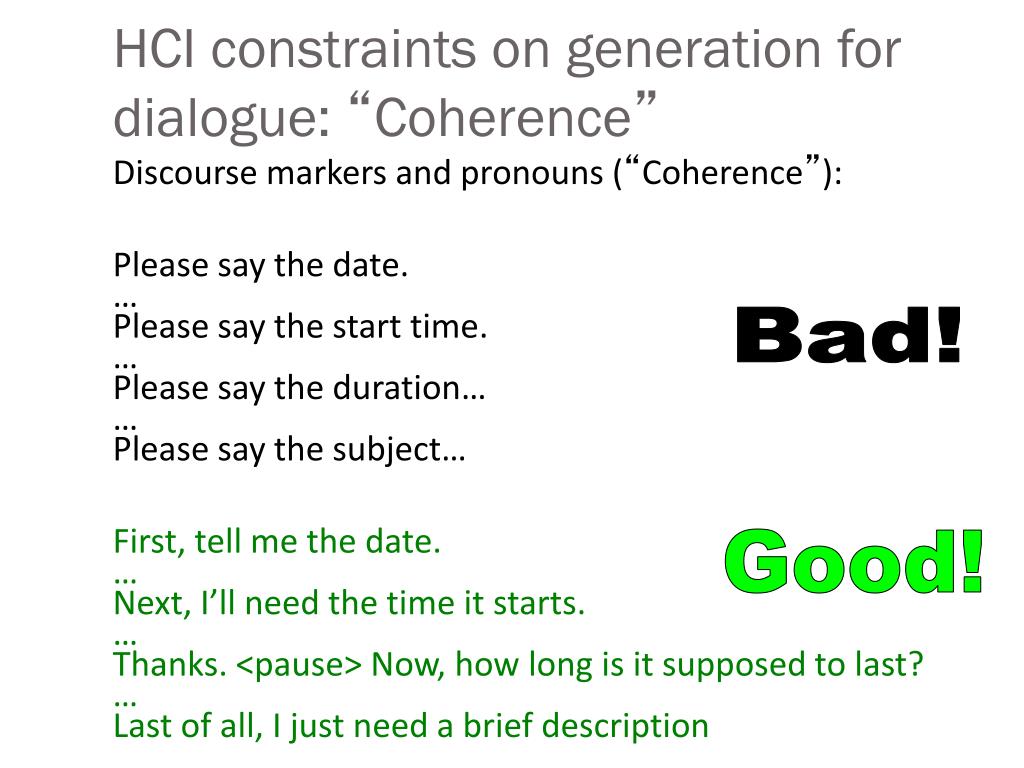 HCI constraints on generation for dialogue: “Coherence”

Discourse markers and pronouns (“Coherence”):

Please say the date.
…
Please say the start time.
…
Please say the duration…
…
Please say the subject…

Bad!

First, tell me the date.
…
Next, I’ll need the time it starts.
…
Thanks. <pause> Now, how long is it supposed to last?
…
Last of all, I just need a brief description

Good!